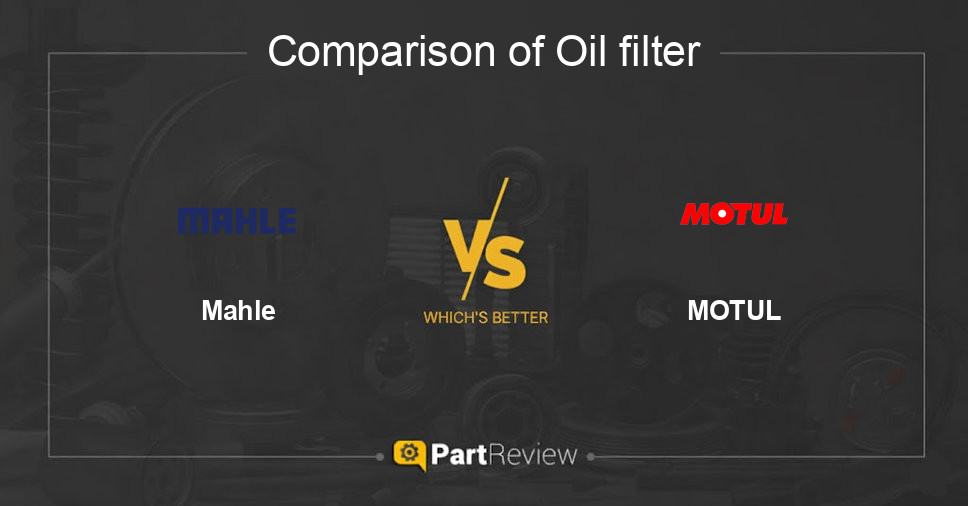 Comparison of Oil filter

MAHLE

Mahle

VS

WHICH'S BETTER

MOTUL

MOTUL

PartReview